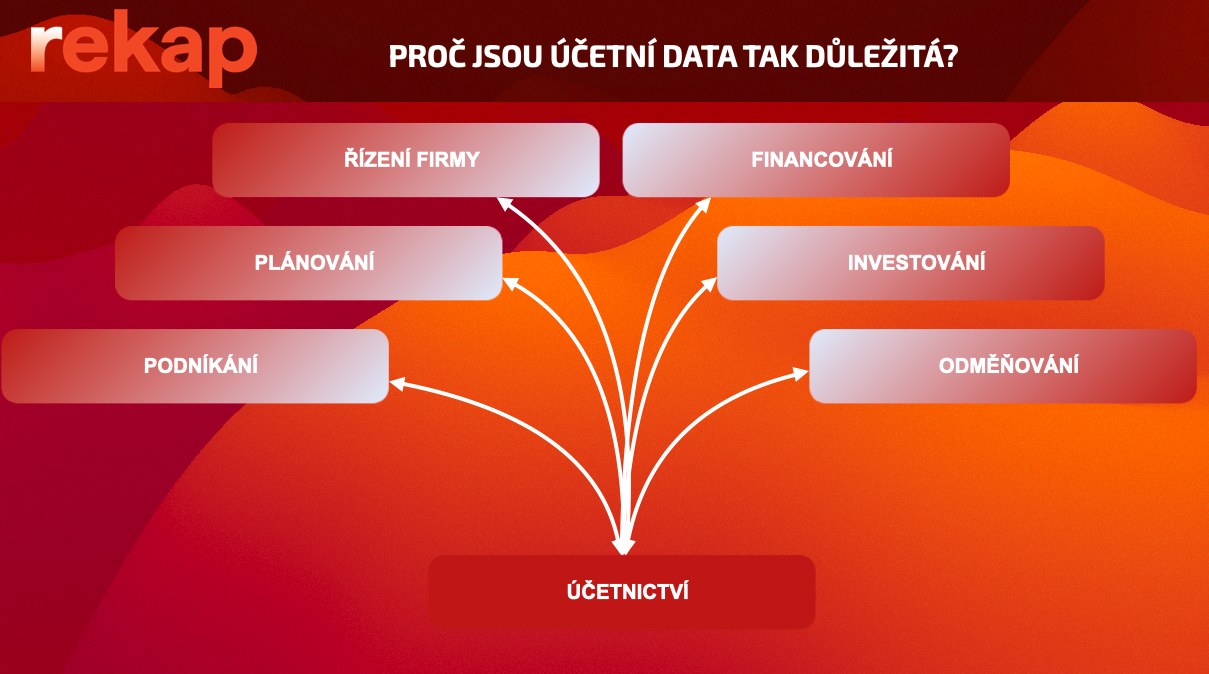 rekap

PROČ JSOU ÚČETNÍ DATA TAK DŮLEŽITÁ?

ŘÍZENÍ FIRMY

FINANCOVÁNÍ

PLÁNOVÁNÍ

INVESTOVÁNÍ

PODNÍKÁNÍ

ODMĚŇOVÁNÍ

ÚČETNICTVÍ